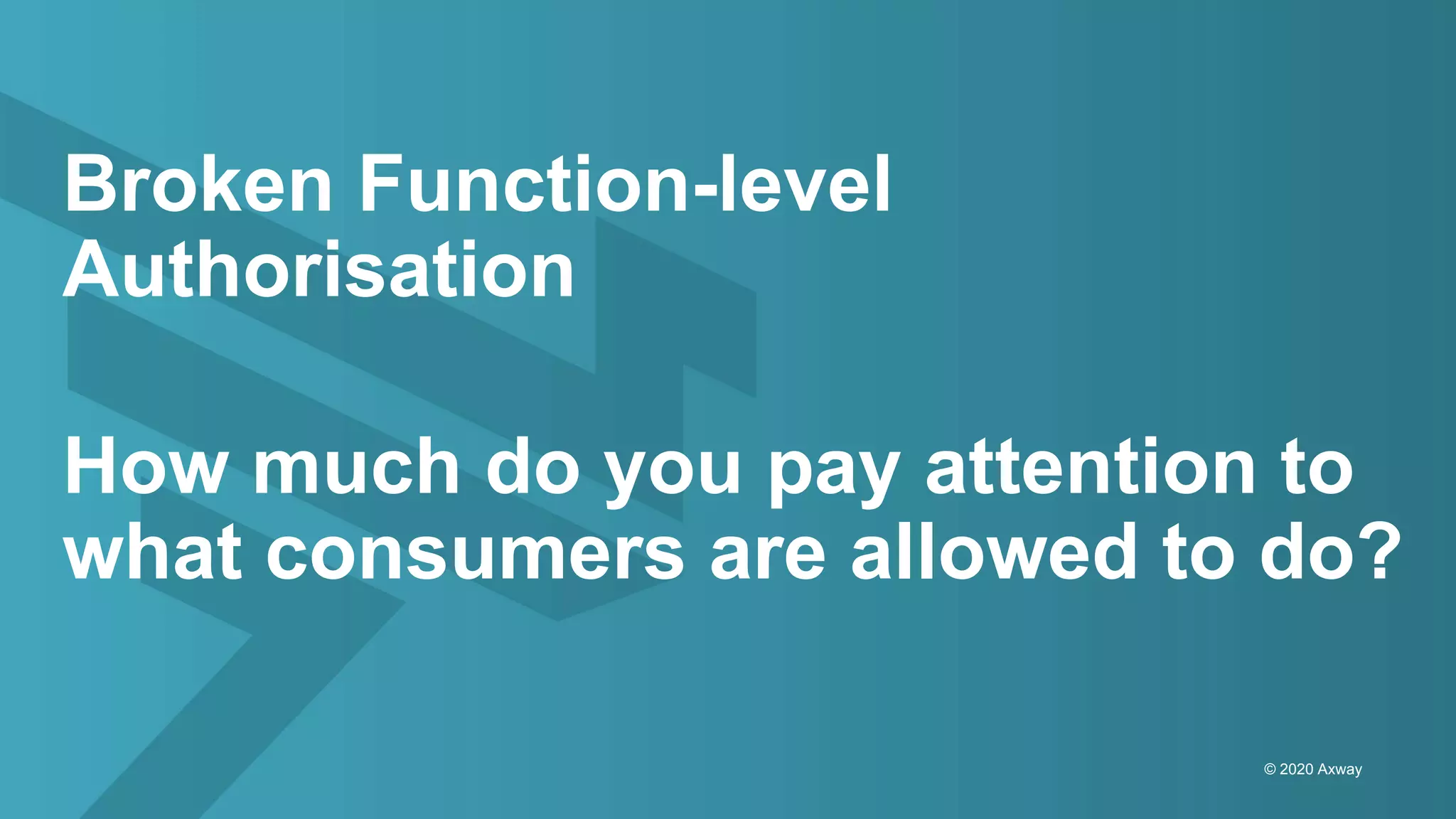 Broken Function-level Authorisation

How much do you pay attention to what consumers are allowed to do?

© 2020 Axway